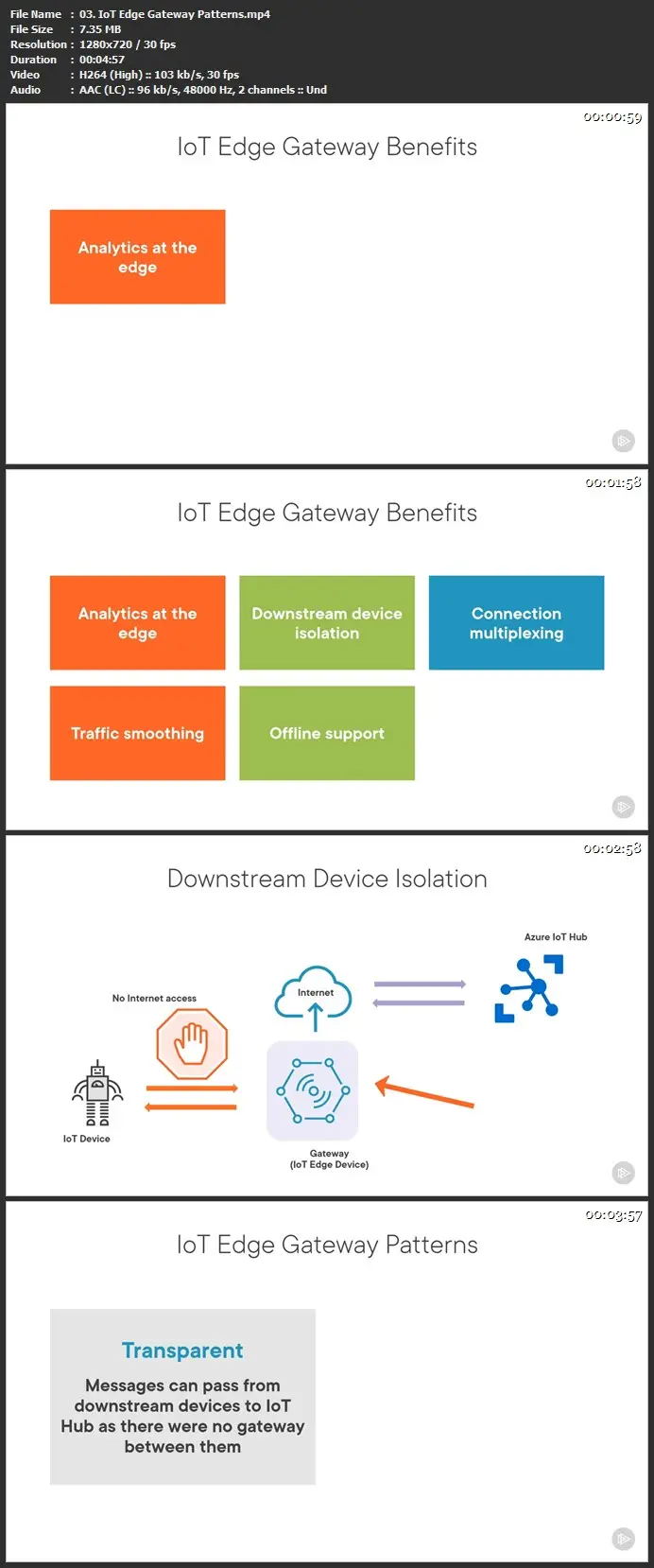 File Name : 03. IoT Edge Gateway Patterns.mp4
File Size : 7.35 MB
Resolution : 1280x720 / 30 fps
Duration : 00:04:57
Video : H264 (High) :: 103 kb/s, 30 fps
Audio : AAC (LC) :: 96 kb/s, 48000 Hz, 2 channels :: Und

00:00:59

IoT Edge Gateway Benefits

Analytics at the edge

00:01:58

IoT Edge Gateway Benefits

Analytics at the edge

Downstream device isolation

Connection multiplexing

Traffic smoothing

Offline support

00:02:58

Downstream Device Isolation

Azure IoT Hub

No Internet access

Internet

IoT Device

Gateway
(IoT Edge Device)

00:03:57

IoT Edge Gateway Patterns

Transparent

Messages can pass from downstream devices to IoT Hub as there were no gateway between them